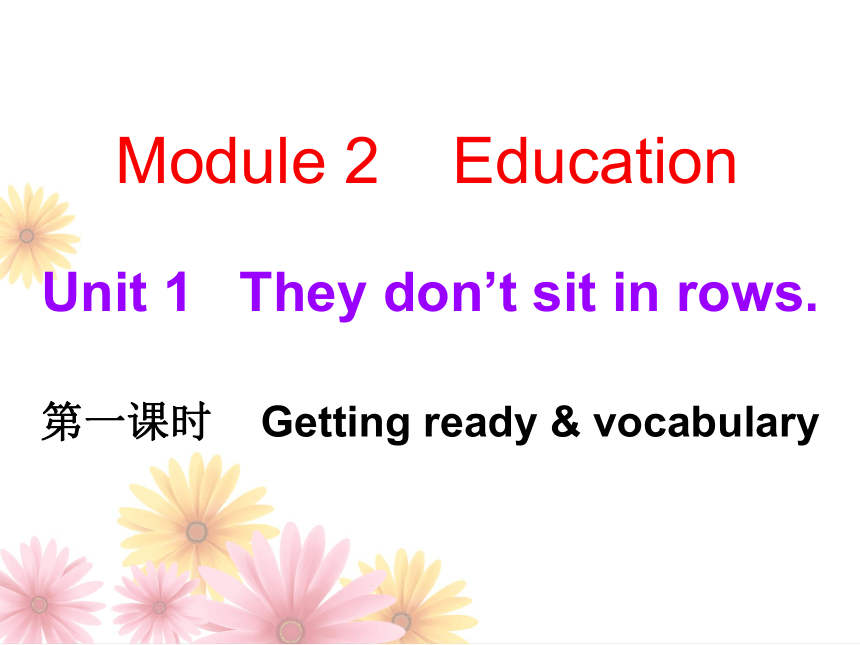 Module 2 Education

Unit 1 They don’t sit in rows.

第一课时 Getting ready & vocabulary